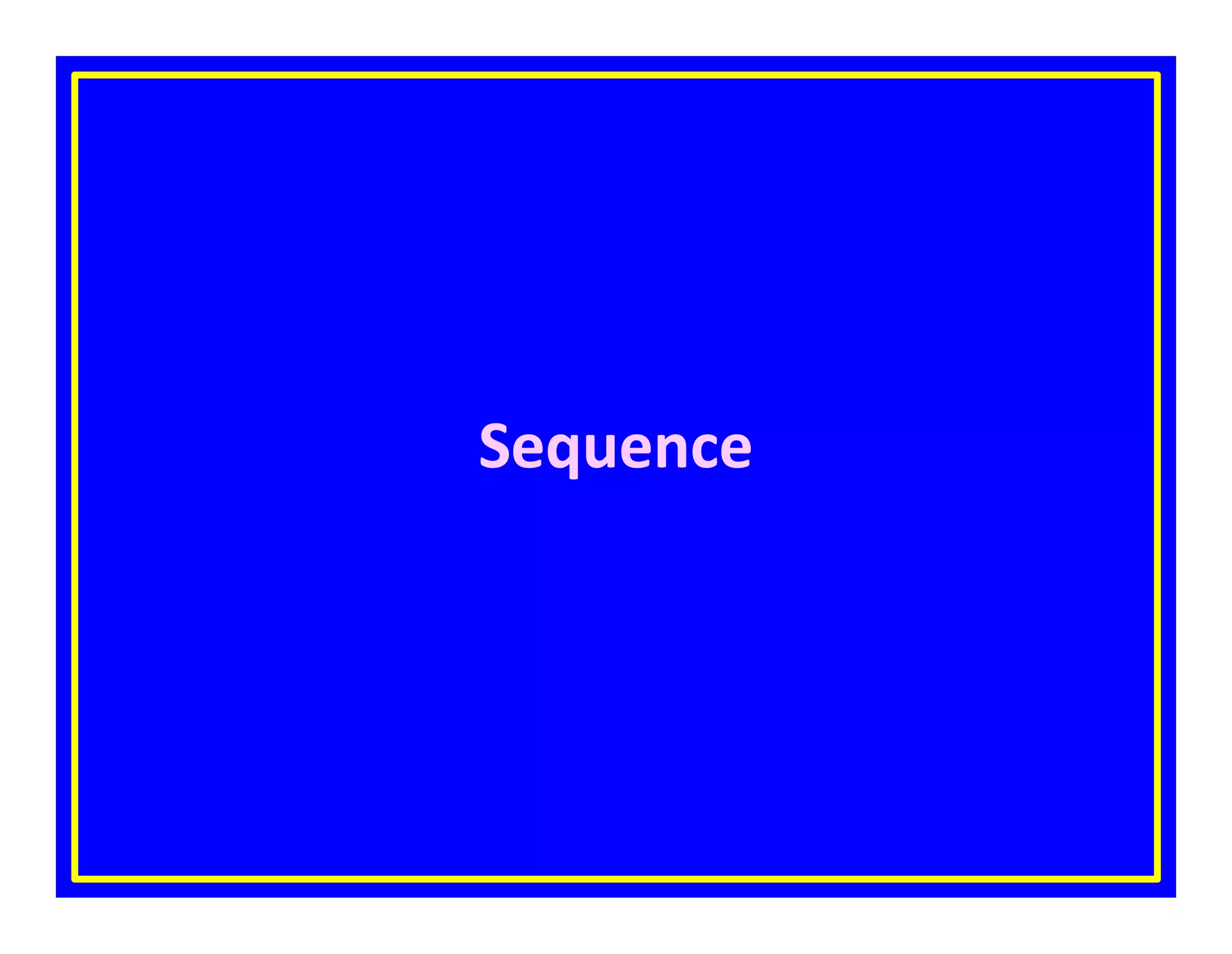 Sequence